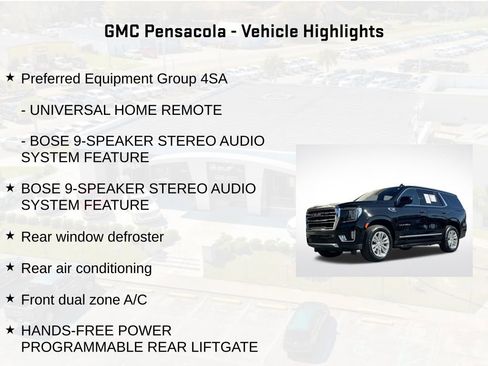 GMC Pensacola - Vehicle Highlights

★ Preferred Equipment Group 4SA

- UNIVERSAL HOME REMOTE

- BOSE 9-SPEAKER STEREO AUDIO SYSTEM FEATURE

★ BOSE 9-SPEAKER STEREO AUDIO SYSTEM FEATURE

★ Rear window defroster

★ Rear air conditioning

★ Front dual zone A/C

★ HANDS-FREE POWER PROGRAMMABLE REAR LIFTGATE